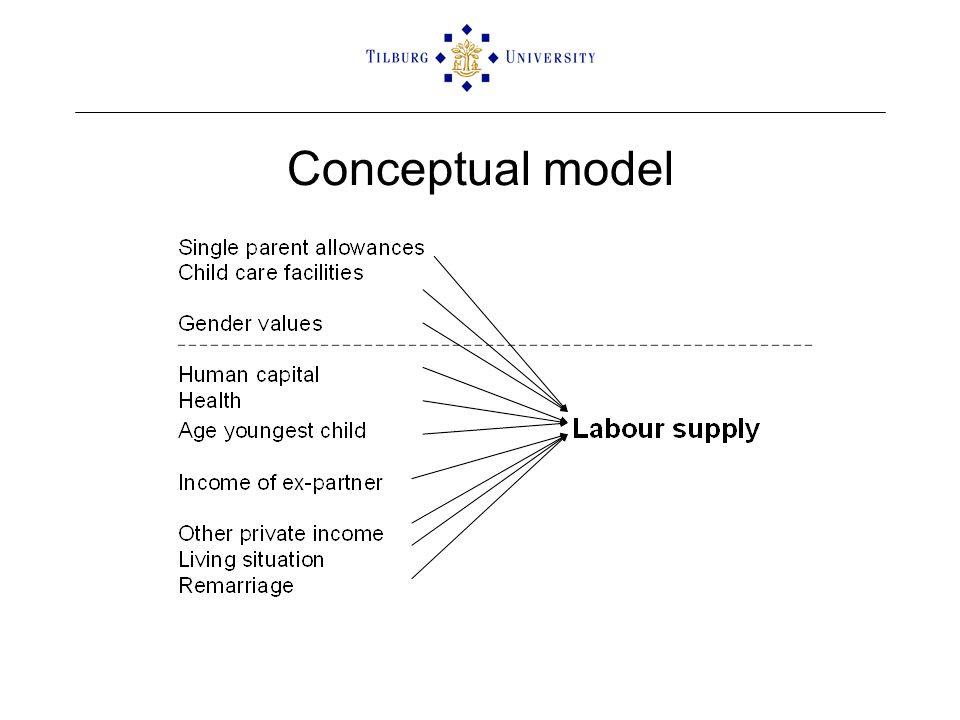 TILBURG UNIVERSITY

Conceptual model

Single parent allowances
Child care facilities

Gender values

Human capital
Health
Age youngest child

Income of ex-partner

Other private income
Living situation
Remarriage

Labour supply